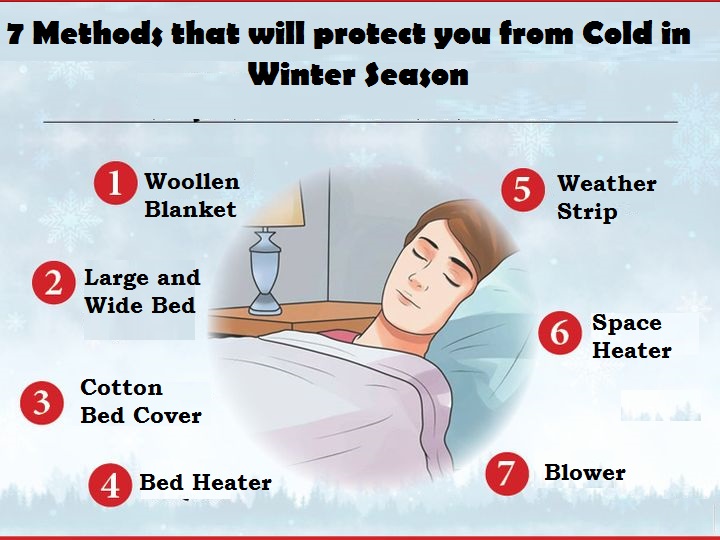 7 Methods that will protect you from Cold in Winter Season

1 Woollen Blanket

2 Large and Wide Bed

3 Cotton Bed Cover

4 Bed Heater

5 Weather Strip

6 Space Heater

7 Blower